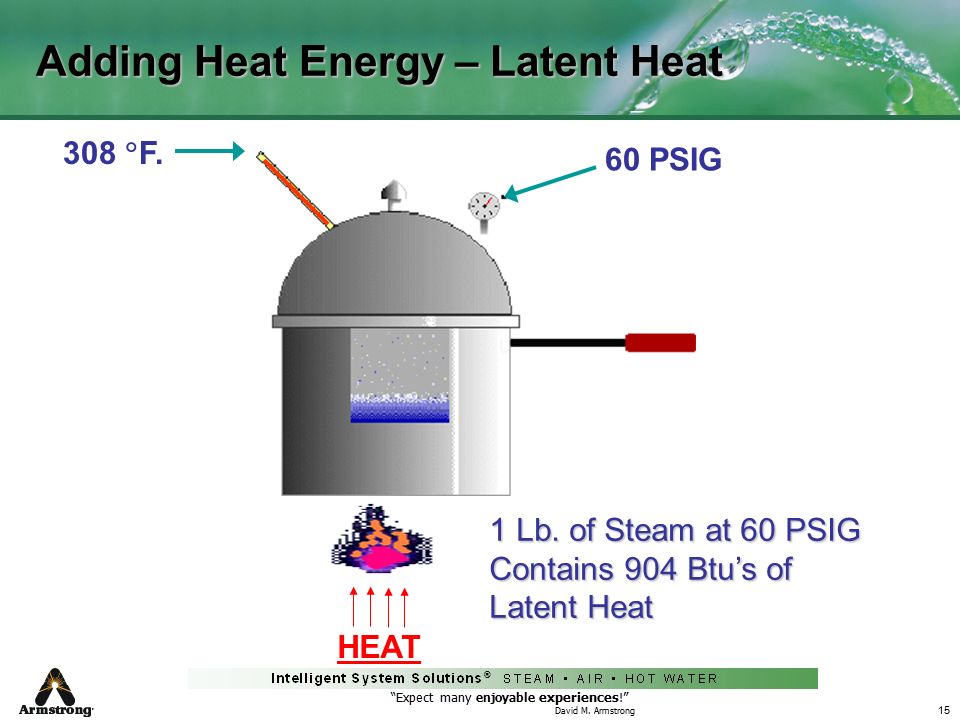 Adding Heat Energy – Latent Heat

308 °F.

60 PSIG

1 Lb. of Steam at 60 PSIG Contains 904 Btu's of Latent Heat

HEAT

Intelligent System Solutions® STEAM • AIR • HOT WATER

"Expect many enjoyable experiences!"
David M. Armstrong

Armstrong

15